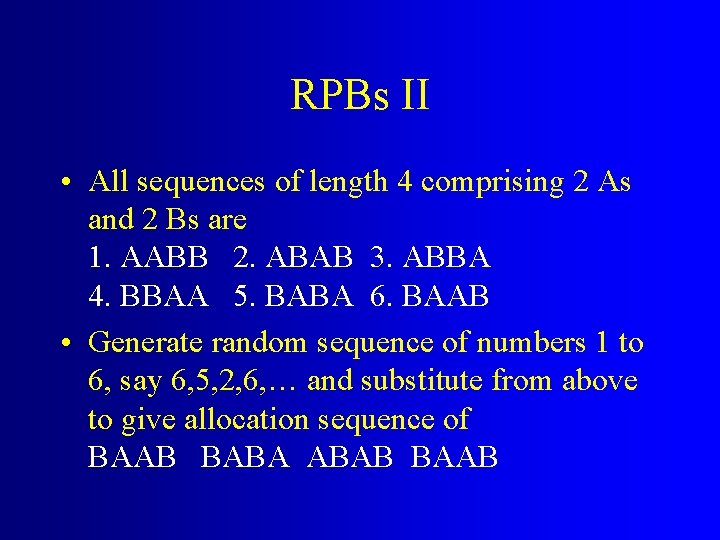 RPBs II

• All sequences of length 4 comprising 2 As and 2 Bs are
1. AABB 2. ABAB 3. ABBA
4. BBAA 5. BABA 6. BAAB

• Generate random sequence of numbers 1 to 6, say 6,5,2,6,… and substitute from above to give allocation sequence of
BAAB BABA ABAB BAAB